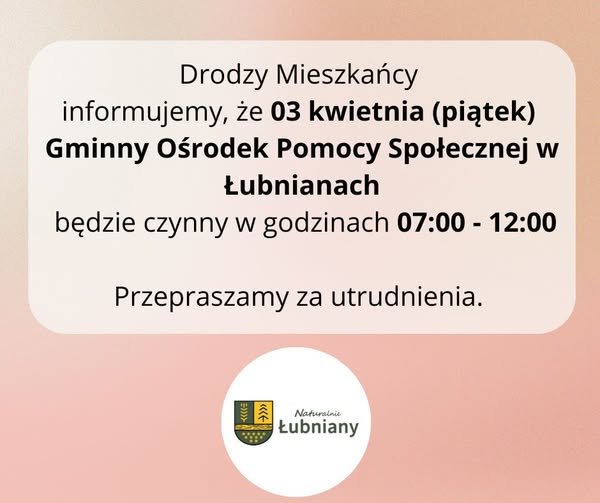 Drodzy Mieszkańcy
informujemy, że 03 kwietnia (piątek) Gminny Ośrodek Pomocy Społecznej w Łubnianach będzie czynny w godzinach 07:00 - 12:00

Przepraszamy za utrudnienia.

Naturalnie
Łubniany